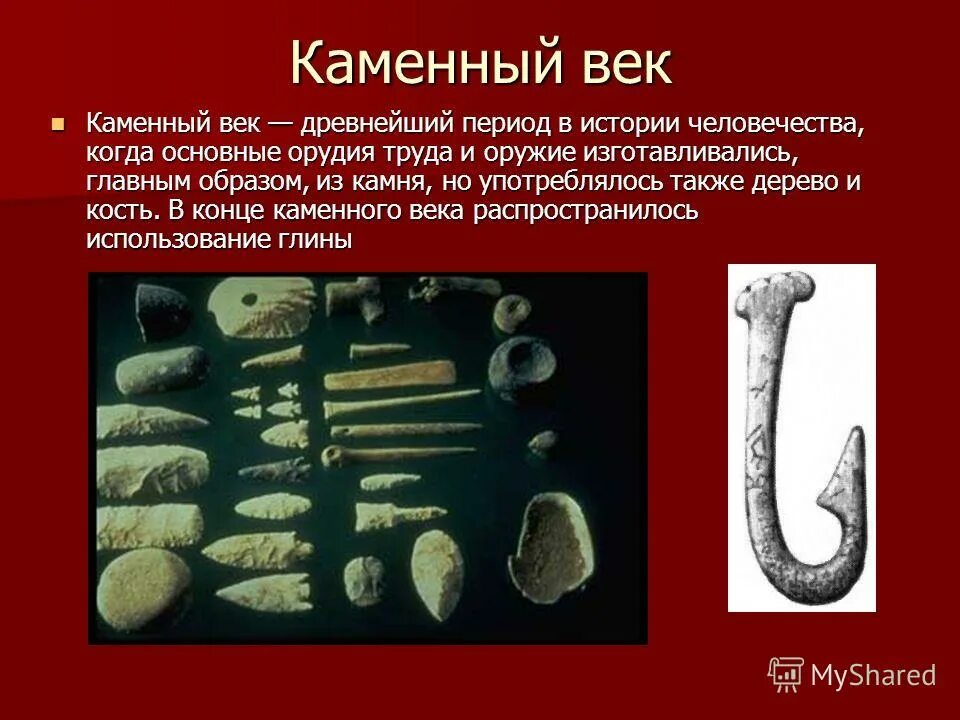 Каменный век

Каменный век — древнейший период в истории человечества, когда основные орудия труда и оружие изготавливались, главным образом, из камня, но употреблялось также дерево и кость. В конце каменного века распространилось использование глины

MyShared